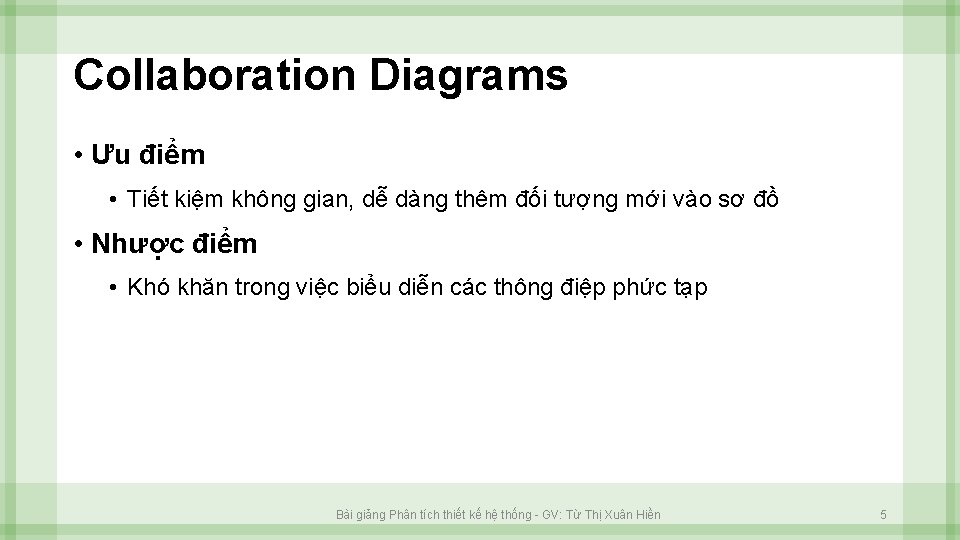 Collaboration Diagrams

• Ưu điểm

• Tiết kiệm không gian, dễ dàng thêm đối tượng mới vào sơ đồ

• Nhược điểm

• Khó khăn trong việc biểu diễn các thông điệp phức tạp

Bài giảng Phân tích thiết kế hệ thống - GV: Từ Thị Xuân Hiền

5